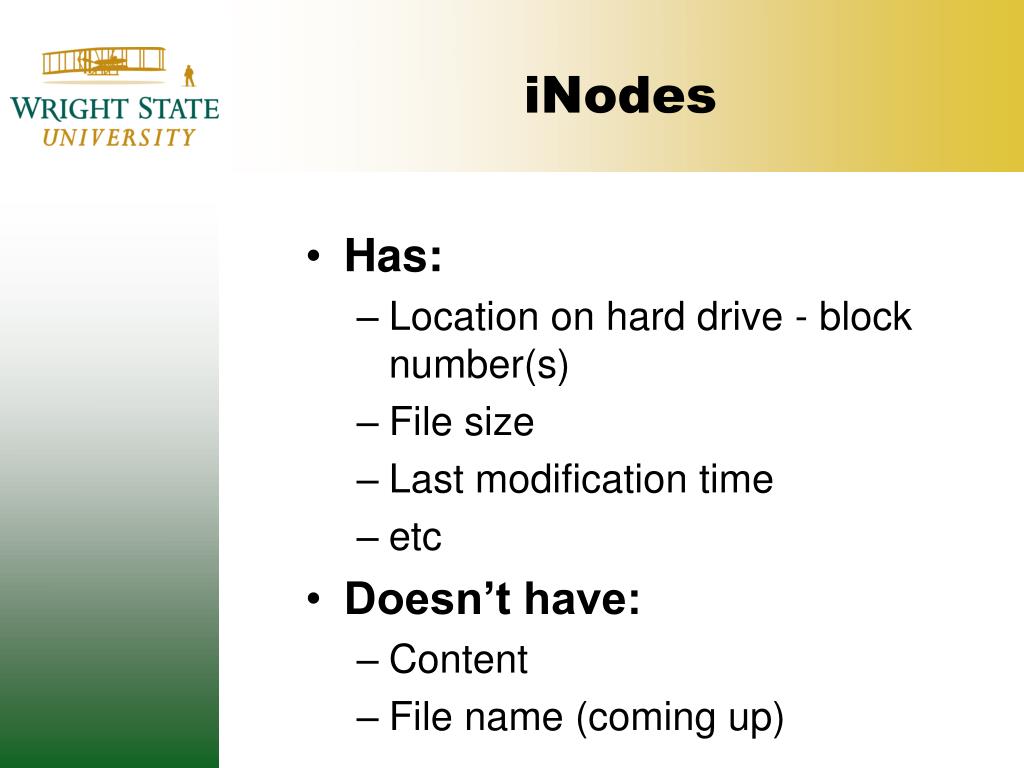 WRIGHT STATE
UNIVERSITY

iNodes

• Has:
– Location on hard drive - block number(s)
– File size
– Last modification time
– etc
• Doesn’t have:
– Content
– File name (coming up)